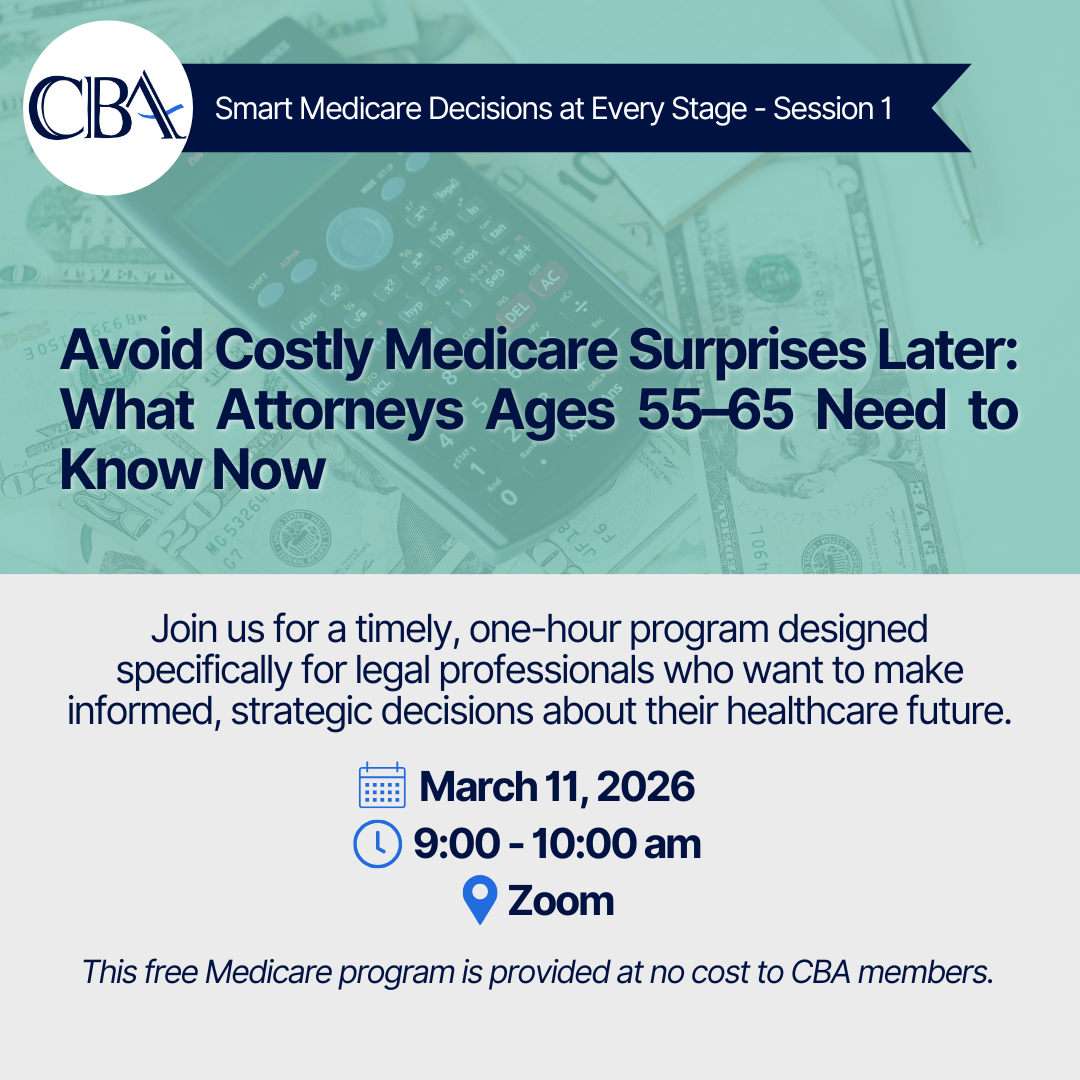 CBA

Smart Medicare Decisions at Every Stage - Session 1

Avoid Costly Medicare Surprises Later: What Attorneys Ages 55–65 Need to Know Now

Join us for a timely, one-hour program designed specifically for legal professionals who want to make informed, strategic decisions about their healthcare future.

March 11, 2026
9:00 - 10:00 am
Zoom

This free Medicare program is provided at no cost to CBA members.